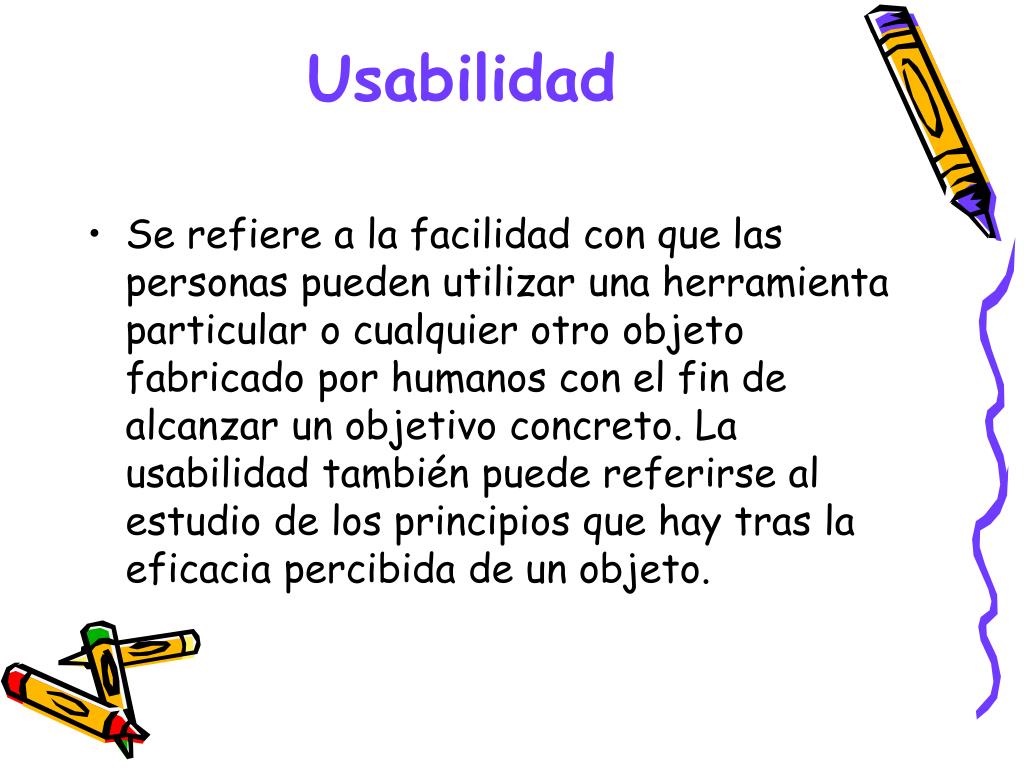 Usabilidad

• Se refiere a la facilidad con que las personas pueden utilizar una herramienta particular o cualquier otro objeto fabricado por humanos con el fin de alcanzar un objetivo concreto. La usabilidad también puede referirse al estudio de los principios que hay tras la eficacia percibida de un objeto.